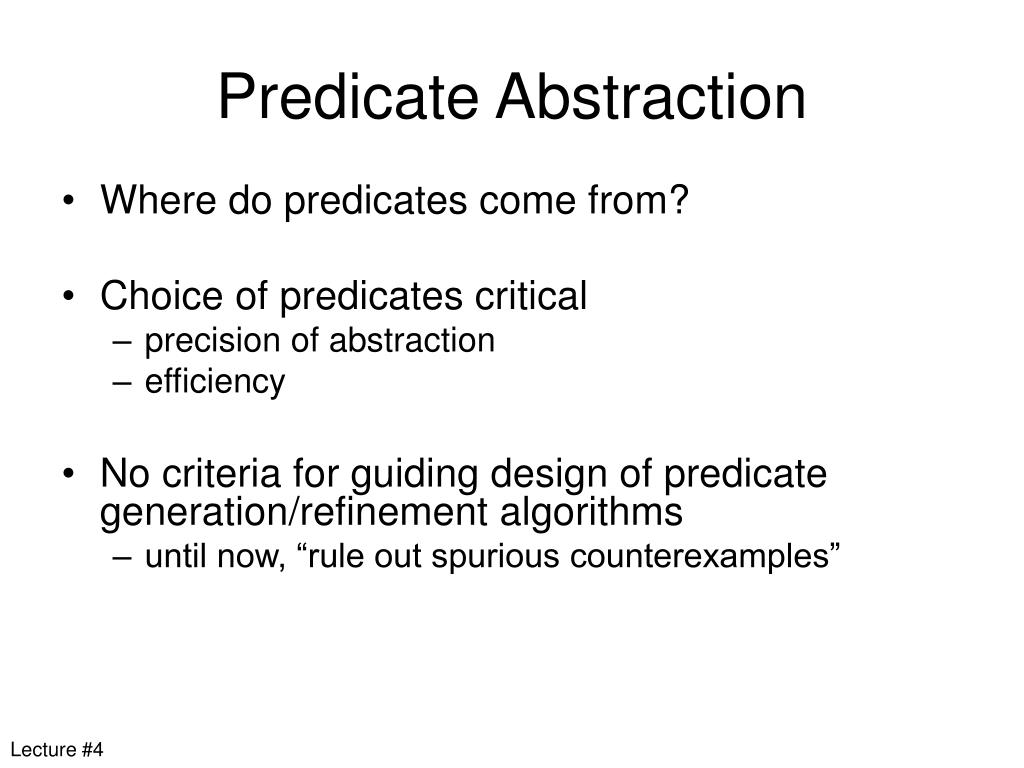 Predicate Abstraction

• Where do predicates come from?

• Choice of predicates critical
– precision of abstraction
– efficiency

• No criteria for guiding design of predicate generation/refinement algorithms
– until now, “rule out spurious counterexamples”

Lecture #4